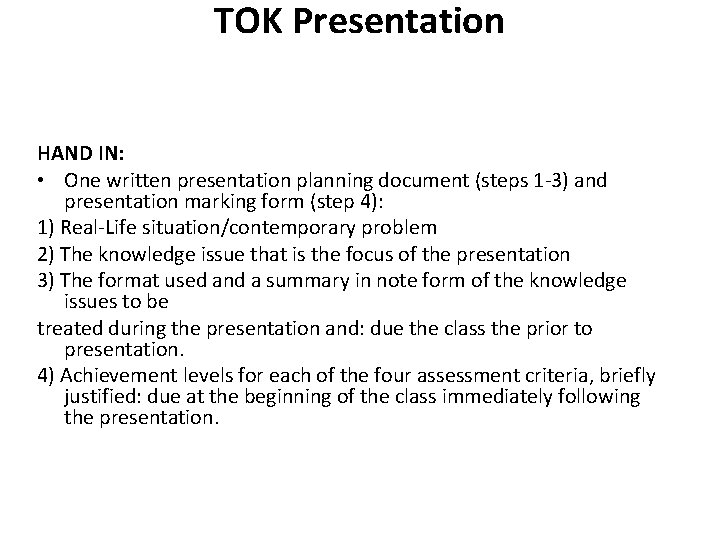 TOK Presentation

HAND IN:

• One written presentation planning document (steps 1-3) and presentation marking form (step 4):

1) Real-Life situation/contemporary problem

2) The knowledge issue that is the focus of the presentation

3) The format used and a summary in note form of the knowledge issues to be

treated during the presentation and: due the class the prior to presentation.

4) Achievement levels for each of the four assessment criteria, briefly justified: due at the beginning of the class immediately following the presentation.